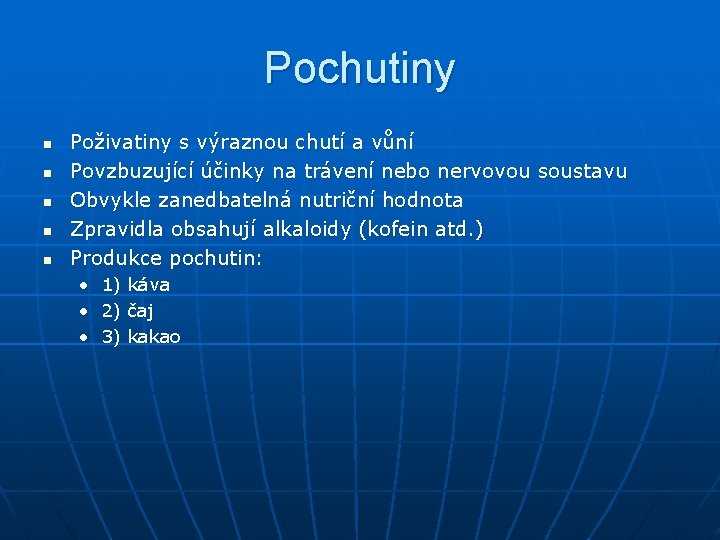 Pochutiny

- Poživatiny s výraznou chutí a vůní
- Povzbuzující účinky na trávení nebo nervovou soustavu
- Obvykle zanedbatelná nutriční hodnota
- Zpravidla obsahují alkaloidy (kofein atd.)
- Produkce pochutin:
  - 1) káva
  - 2) čaj
  - 3) kakao